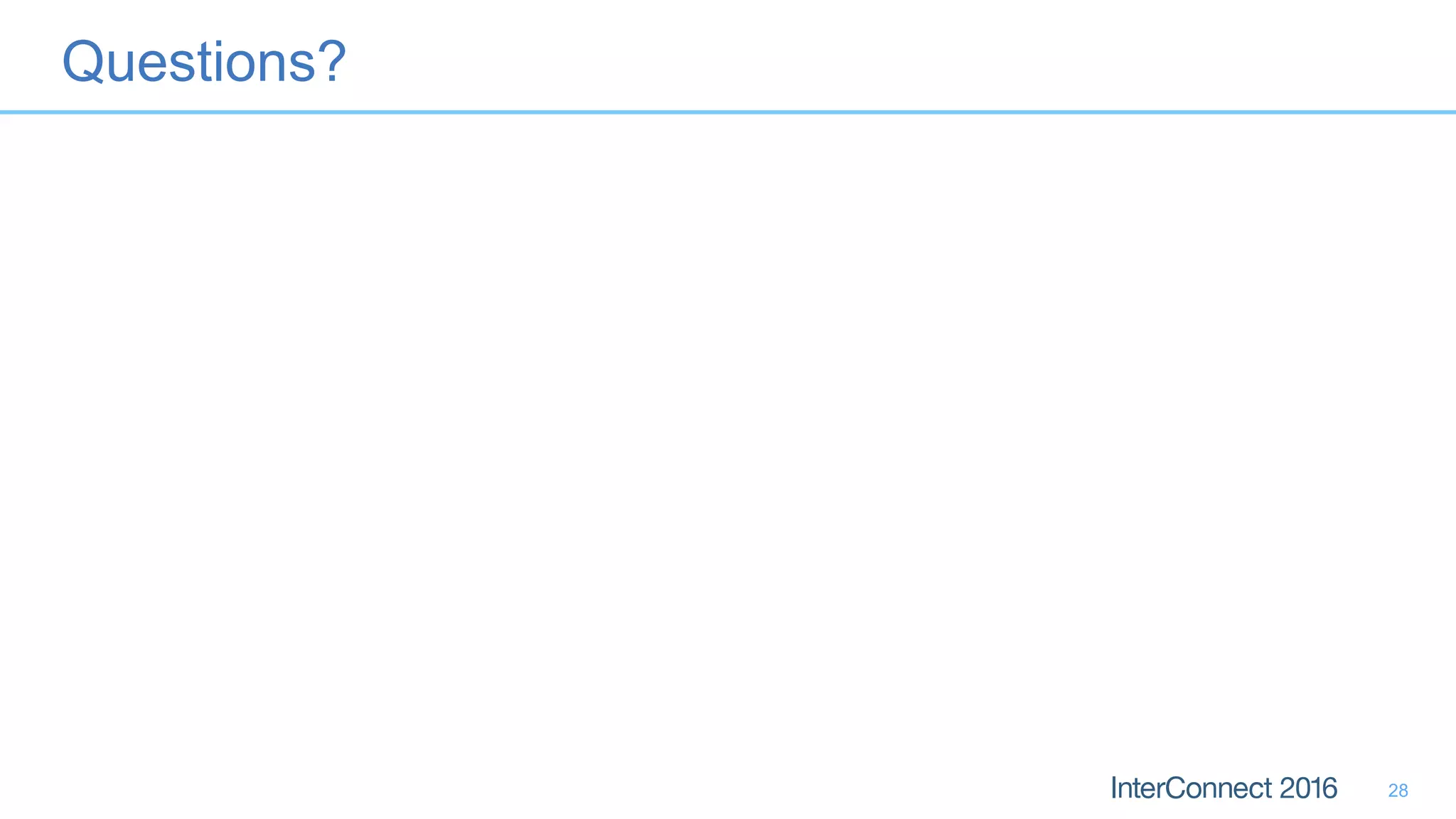 Questions?

InterConnect 2016 28